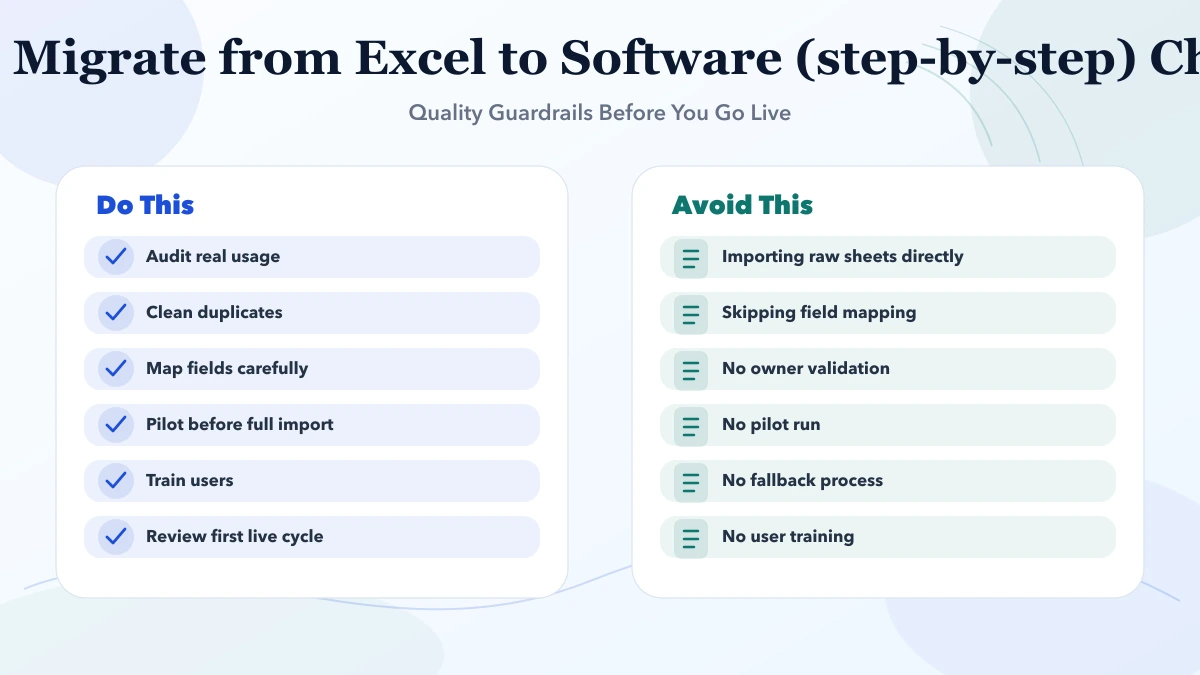 Migrate from Excel to Software (step-by-step) Ch

Quality Guardrails Before You Go Live

Do This

Audit real usage

Clean duplicates

Map fields carefully

Pilot before full import

Train users

Review first live cycle

Avoid This

Importing raw sheets directly

Skipping field mapping

No owner validation

No pilot run

No fallback process

No user training